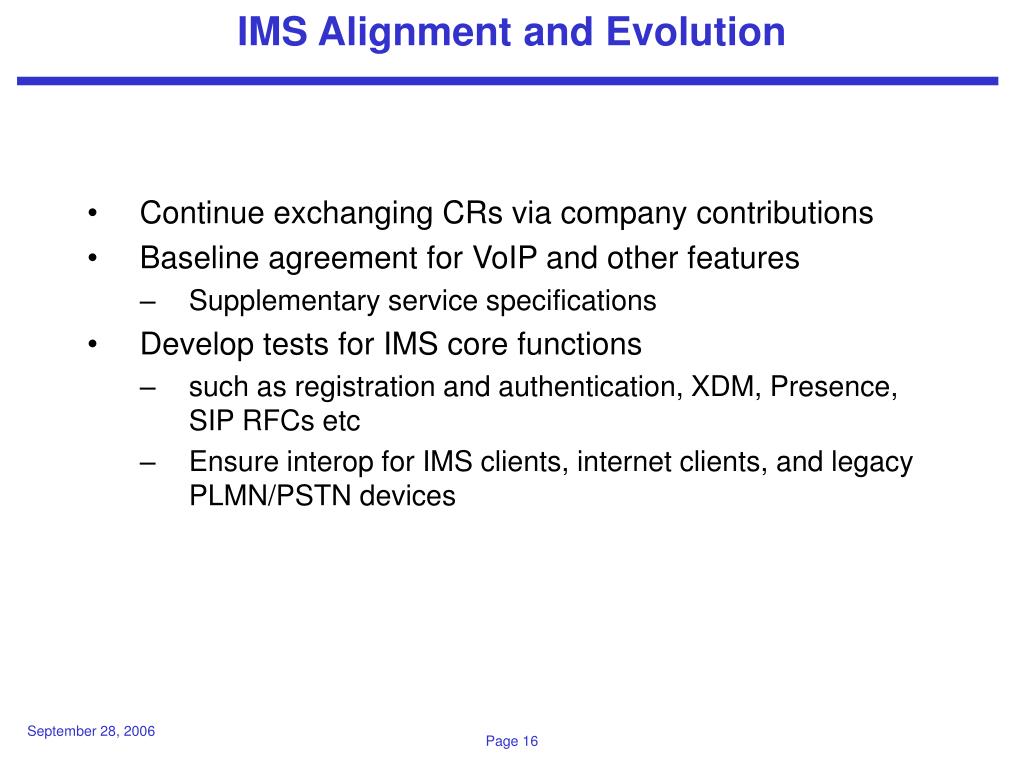 IMS Alignment and Evolution

• Continue exchanging CRs via company contributions
• Baseline agreement for VoIP and other features
– Supplementary service specifications
• Develop tests for IMS core functions
– such as registration and authentication, XDM, Presence, SIP RFCs etc
– Ensure interop for IMS clients, internet clients, and legacy PLMN/PSTN devices

September 28, 2006

Page 16